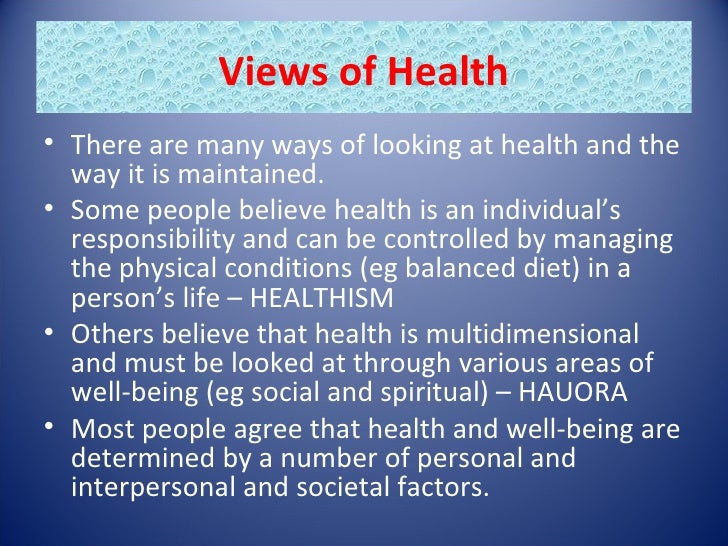 Views of Health

• There are many ways of looking at health and the way it is maintained.

• Some people believe health is an individual's responsibility and can be controlled by managing the physical conditions (eg balanced diet) in a person's life – HEALTHISM

• Others believe that health is multidimensional and must be looked at through various areas of well-being (eg social and spiritual) – HAUORA

• Most people agree that health and well-being are determined by a number of personal and interpersonal and societal factors.